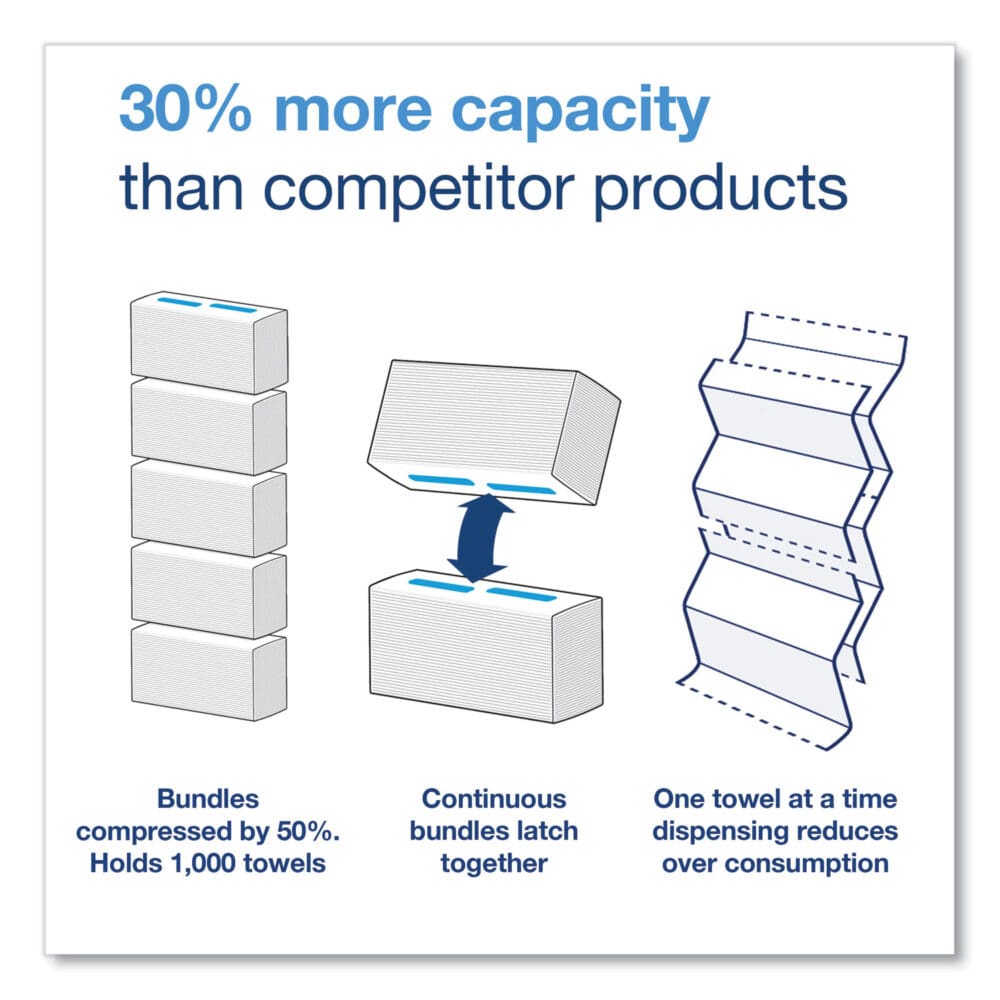 30% more capacity
than competitor products

Bundles compressed by 50%. Holds 1,000 towels

Continuous bundles latch together

One towel at a time dispensing reduces over consumption